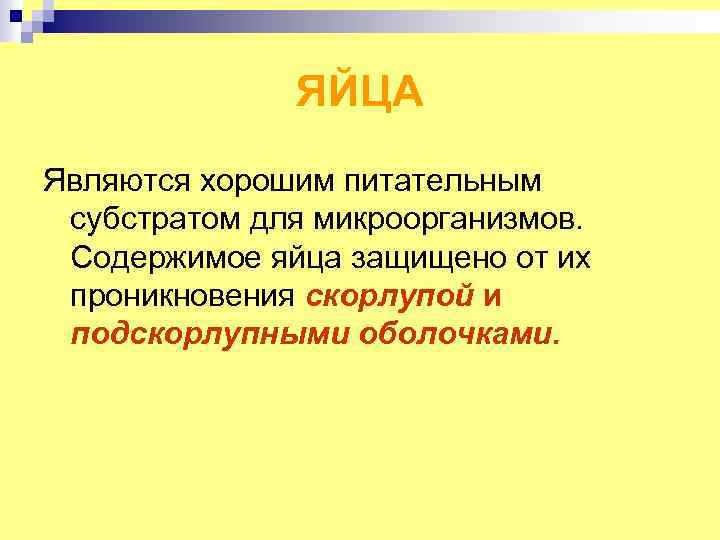 ЯЙЦА

Являются хорошим питательным субстратом для микроорганизмов. Содержимое яйца защищено от их проникновения скорлупой и подскорлупными оболочками.